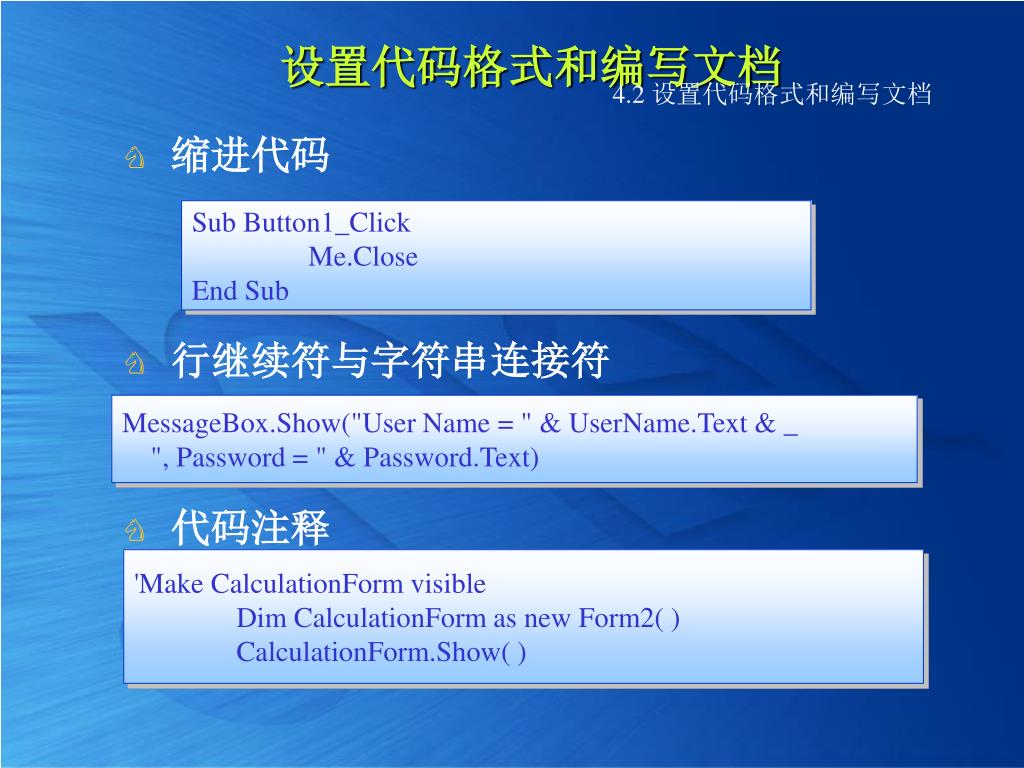 设置代码格式和编写文档

4.2 设置代码格式和编写文档

缩进代码

Sub Button1_Click
Me.Close
End Sub

行继续符与字符串连接符

MessageBox.Show("User Name = " & UserName.Text & _
", Password = " & Password.Text)

代码注释

'Make CalculationForm visible
Dim CalculationForm as new Form2( )
CalculationForm.Show( )